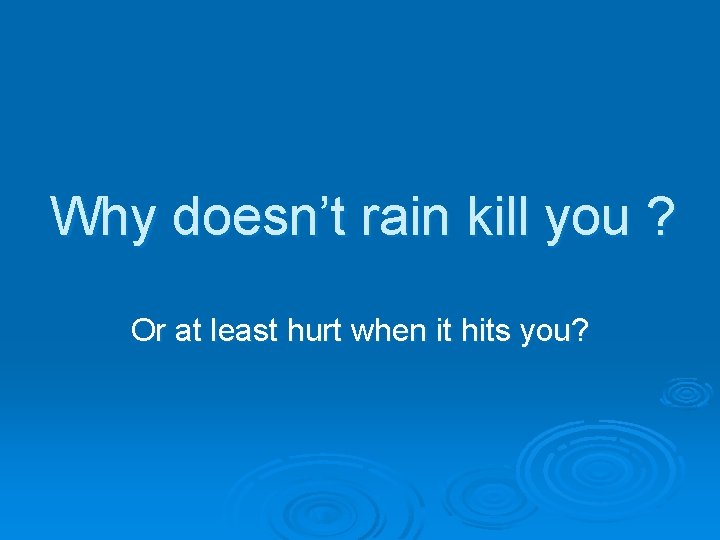 Why doesn't rain kill you ?

Or at least hurt when it hits you?